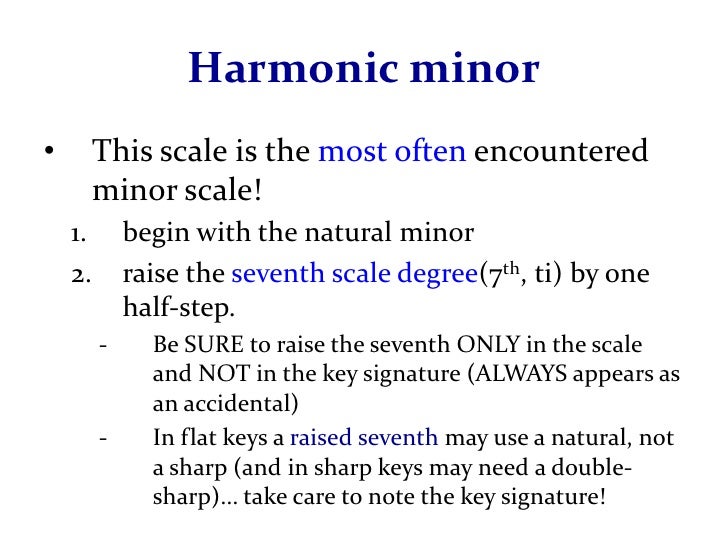 Harmonic minor

• This scale is the most often encountered minor scale!

1. begin with the natural minor

2. raise the seventh scale degree($7^{th}$, ti) by one half-step.

- Be SURE to raise the seventh ONLY in the scale and NOT in the key signature (ALWAYS appears as an accidental)

- In flat keys a raised seventh may use a natural, not a sharp (and in sharp keys may need a double-sharp)… take care to note the key signature!